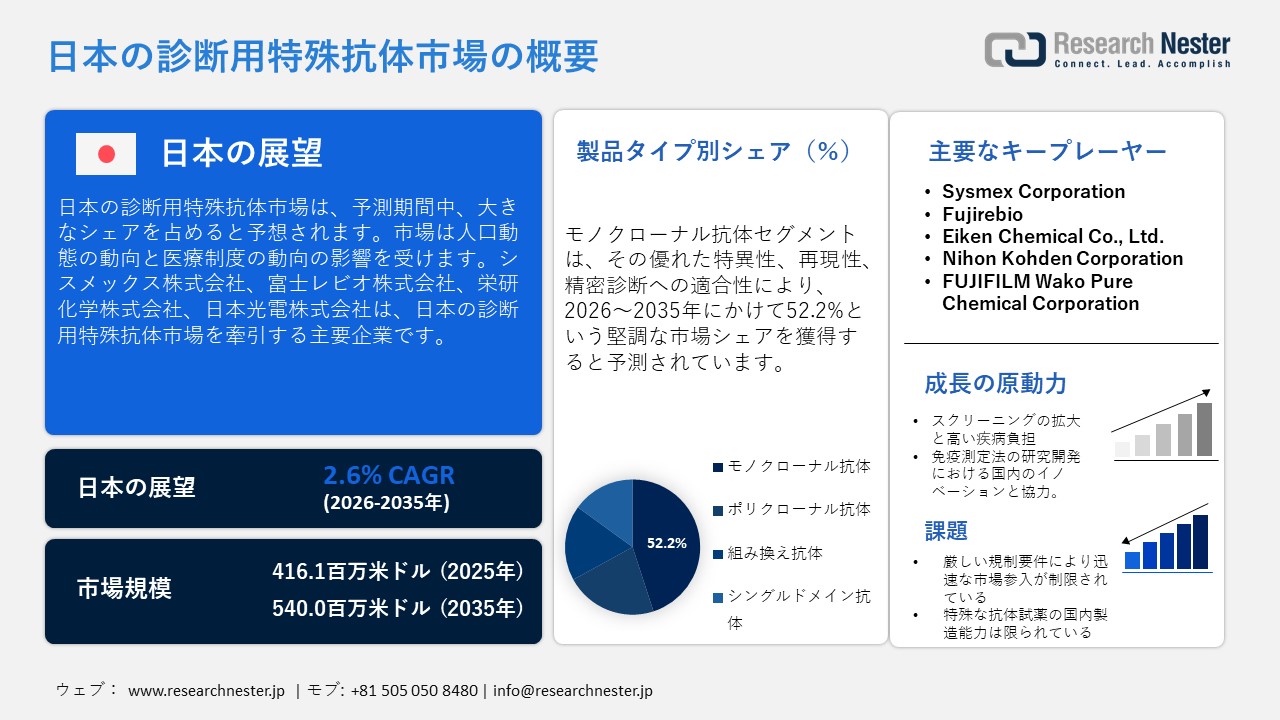 日本の診断用特殊抗体市場の概要

Research Nester
Connect. Lead. Accomplish

日本の展望

日本の診断用特殊抗体市場は、予測期間中、大きなシェアを占めると予想されます。市場は人口動態の動向と医療制度の動向の影響を受けます。シスメックス株式会社、富士レビオ株式会社、栄研化学株式会社、日本光電株式会社は、日本の診断用特殊抗体市場を牽引する主要企業です。

日本の展望
2.6% CAGR
(2026-2035年)

市場規模
416.1百万米ドル (2025年)
540.0百万米ドル (2035年)

製品タイプ別シェア（%）

モノクローナル抗体セグメントは、その優れた特異性、再現性、精密診断への適合性により、2026～2035年にかけて52.2%という堅調な市場シェアを獲得すると予測されています。

52.2%

モノクローナル抗体
ポリクローナル抗体
組み換え抗体
シングルドメイン抗体

主要なキープレーヤー
• Sysmex Corporation
• Fujirebio
• Eiken Chemical Co., Ltd.
• Nihon Kohden Corporation
• FUJIFILM Wako Pure Chemical Corporation

成長の原動力
• スクリーニングの拡大と高い疾病負担
• 免疫測定法の研究開発における国内のイノベーションと協力。

課題
• 厳しい規制要件により迅速な市場参入が制限されている
• 特殊な抗体試薬の国内製造能力は限られている

ウェブ： www.researchnester.jp | モブ: +81 505 050 8480 | info@researchnester.jp